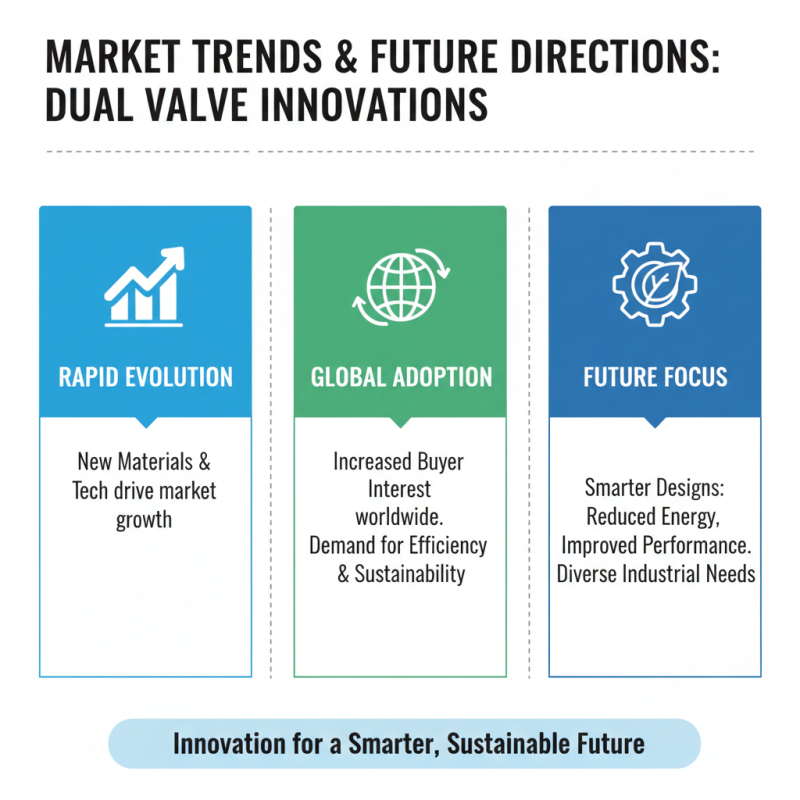 MARKET TRENDS & FUTURE DIRECTIONS: DUAL VALVE INNOVATIONS

RAPID EVOLUTION

New Materials & Tech drive market growth

GLOBAL ADOPTION

Increased Buyer Interest worldwide. Demand for Efficiency & Sustainability

FUTURE FOCUS

Smarter Designs: Reduced Energy, Improved Performance. Diverse Industrial Needs

Innovation for a Smarter, Sustainable Future